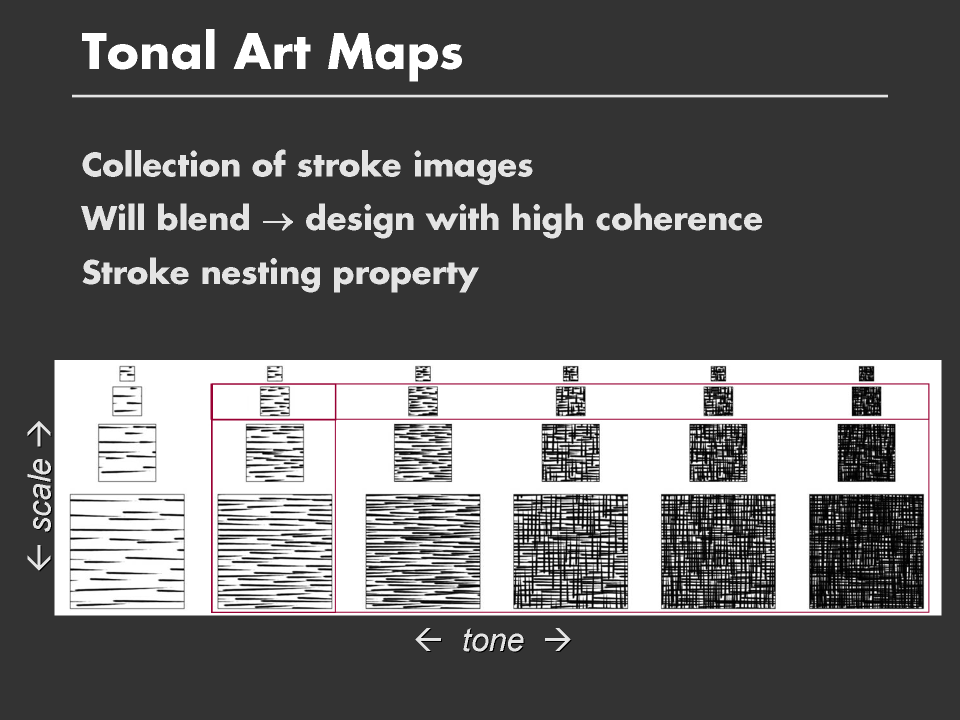 Tonal Art Maps

Collection of stroke images

Will blend → design with high coherence

Stroke nesting property

← scale →

← tone →